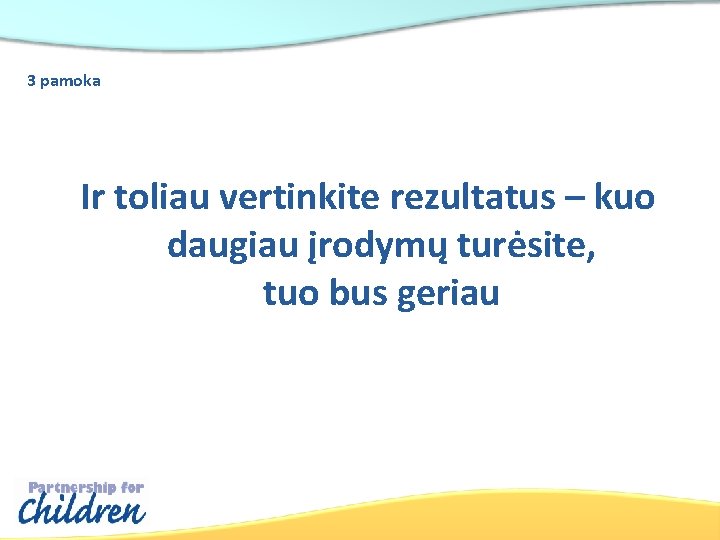 3 pamoka

Ir toliau vertinkite rezultatus – kuo daugiau įrodymų turėsite, tuo bus geriau

Partnership for Children